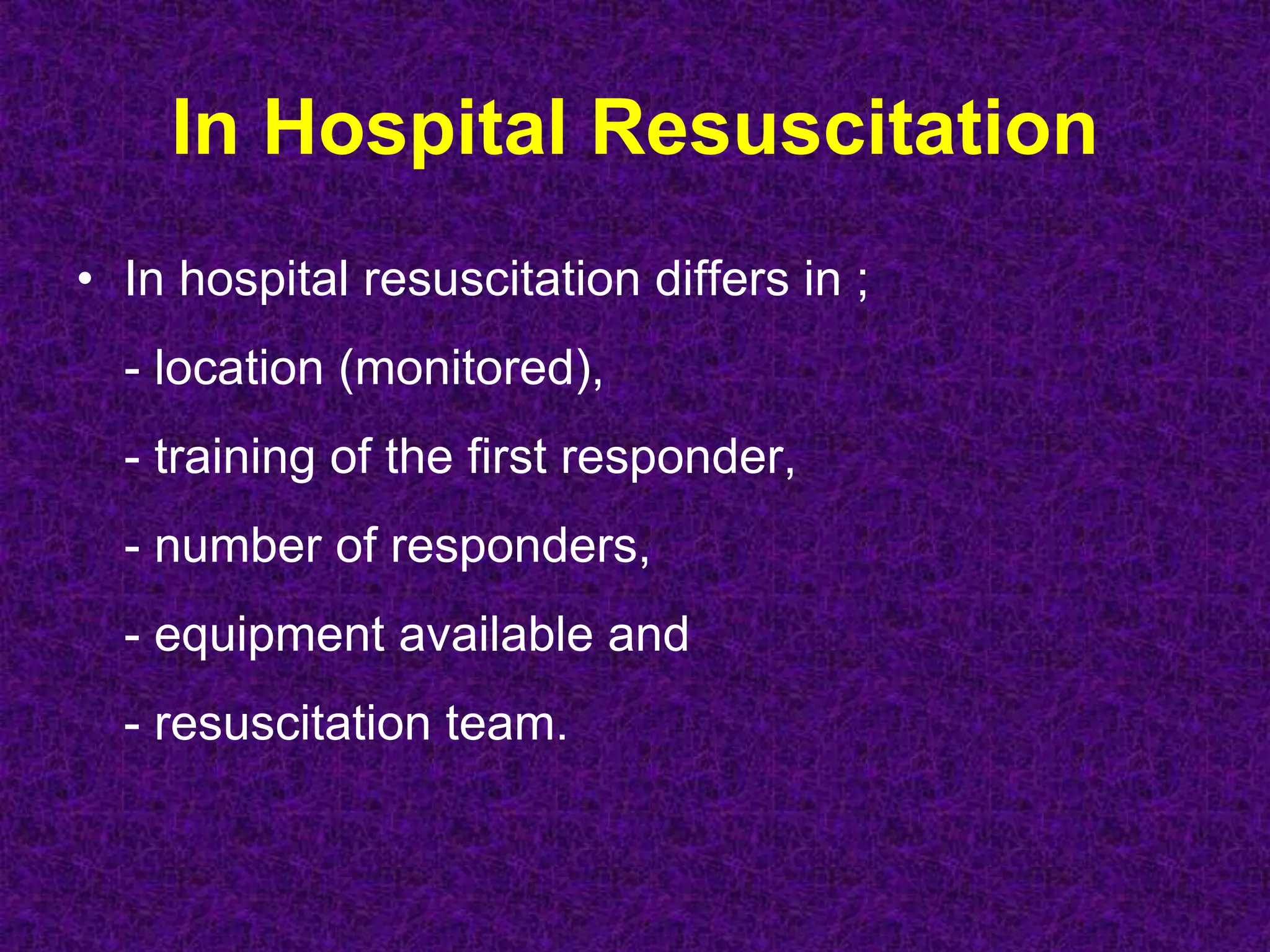 In Hospital Resuscitation

• In hospital resuscitation differs in ;

- location (monitored),

- training of the first responder,

- number of responders,

- equipment available and

- resuscitation team.